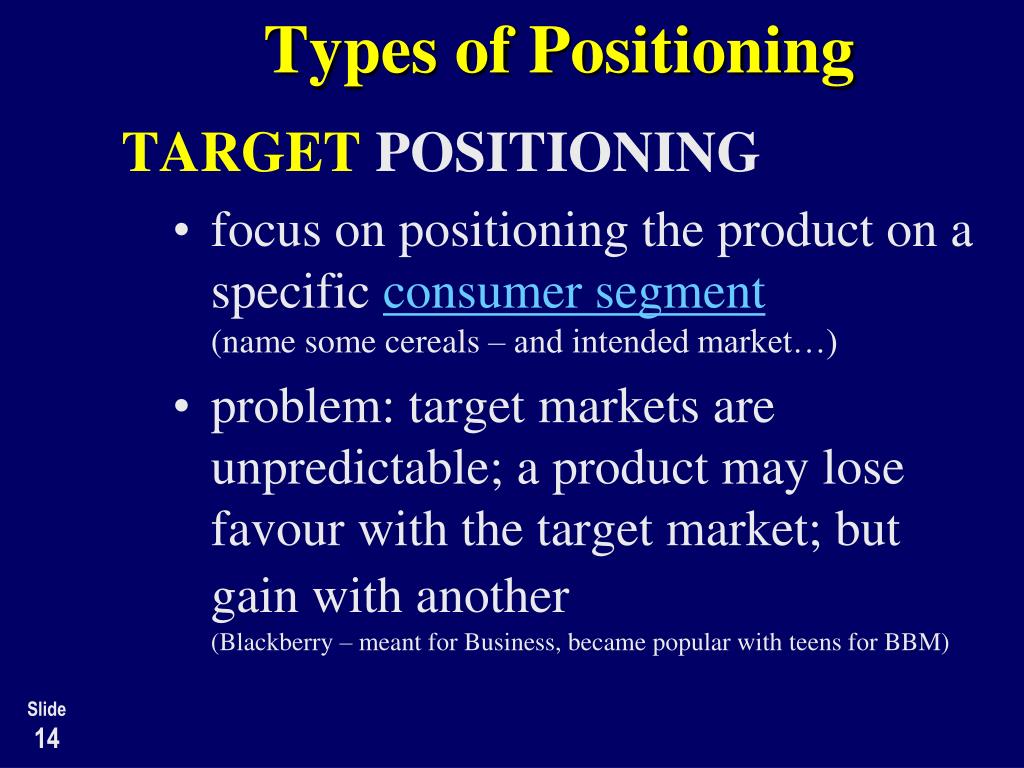 Types of Positioning

TARGET POSITIONING

• focus on positioning the product on a specific consumer segment
(name some cereals – and intended market…)

• problem: target markets are unpredictable; a product may lose favour with the target market; but gain with another
(Blackberry – meant for Business, became popular with teens for BBM)

Slide
14